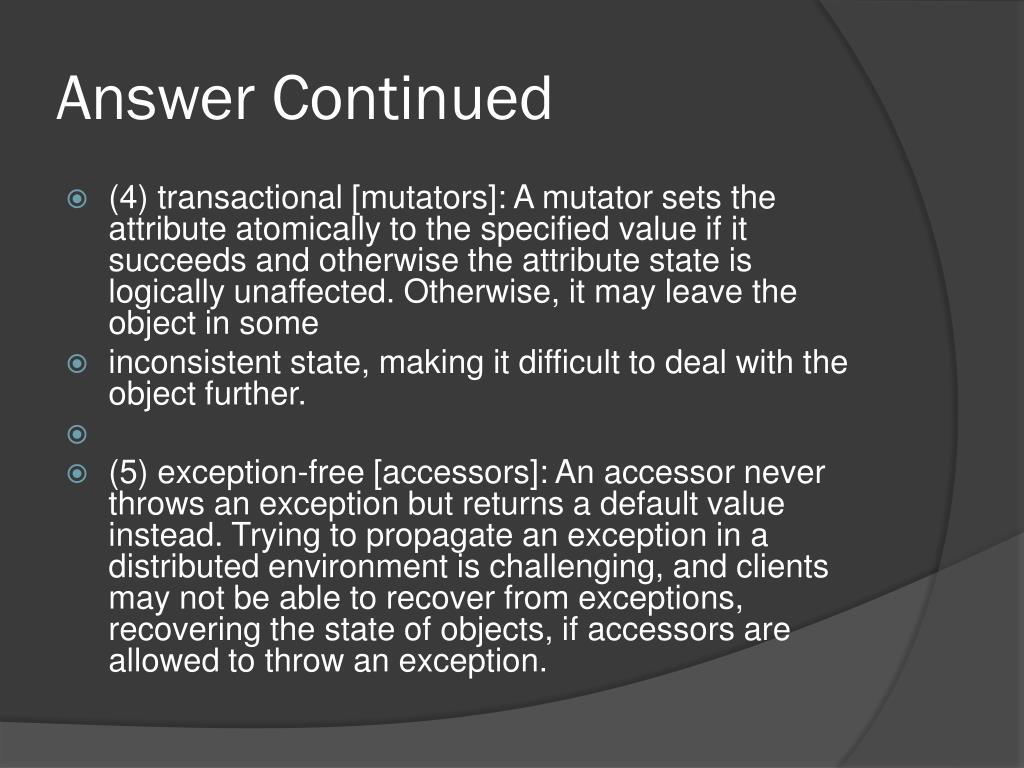 Answer Continued

(4) transactional [mutators]: A mutator sets the attribute atomically to the specified value if it succeeds and otherwise the attribute state is logically unaffected. Otherwise, it may leave the object in some

inconsistent state, making it difficult to deal with the object further.

(5) exception-free [accessors]: An accessor never throws an exception but returns a default value instead. Trying to propagate an exception in a distributed environment is challenging, and clients may not be able to recover from exceptions, recovering the state of objects, if accessors are allowed to throw an exception.